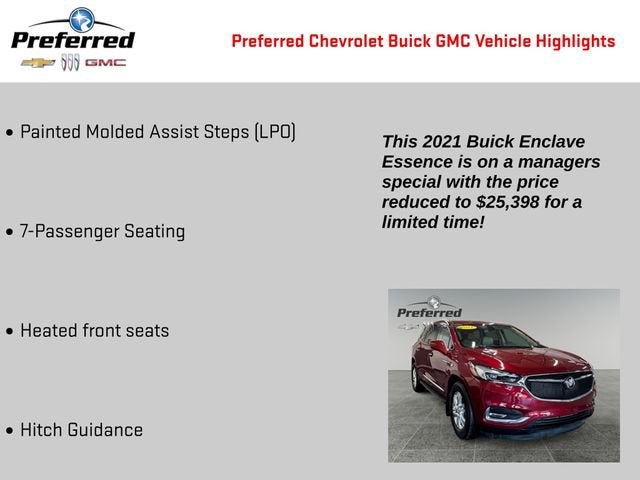 Preferred
GMC

Preferred Chevrolet Buick GMC Vehicle Highlights

• Painted Molded Assist Steps (LPO)

• 7-Passenger Seating

• Heated front seats

• Hitch Guidance

This 2021 Buick Enclave Essence is on a managers special with the price reduced to $25,398 for a limited time!

Preferred